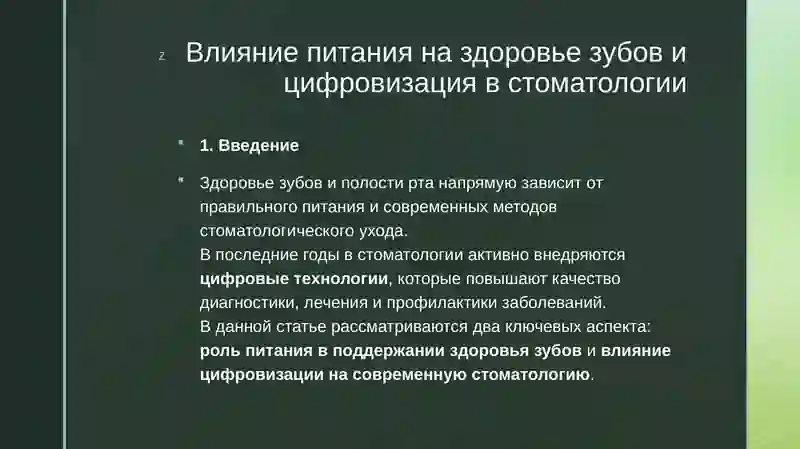 z

Влияние питания на здоровье зубов и цифровизация в стоматологии

1. Введение

Здоровье зубов и полости рта напрямую зависит от правильного питания и современных методов стоматологического ухода.
В последние годы в стоматологии активно внедряются цифровые технологии, которые повышают качество диагностики, лечения и профилактики заболеваний.
В данной статье рассматриваются два ключевых аспекта: роль питания в поддержании здоровья зубов и влияние цифровизации на современную стоматологию.